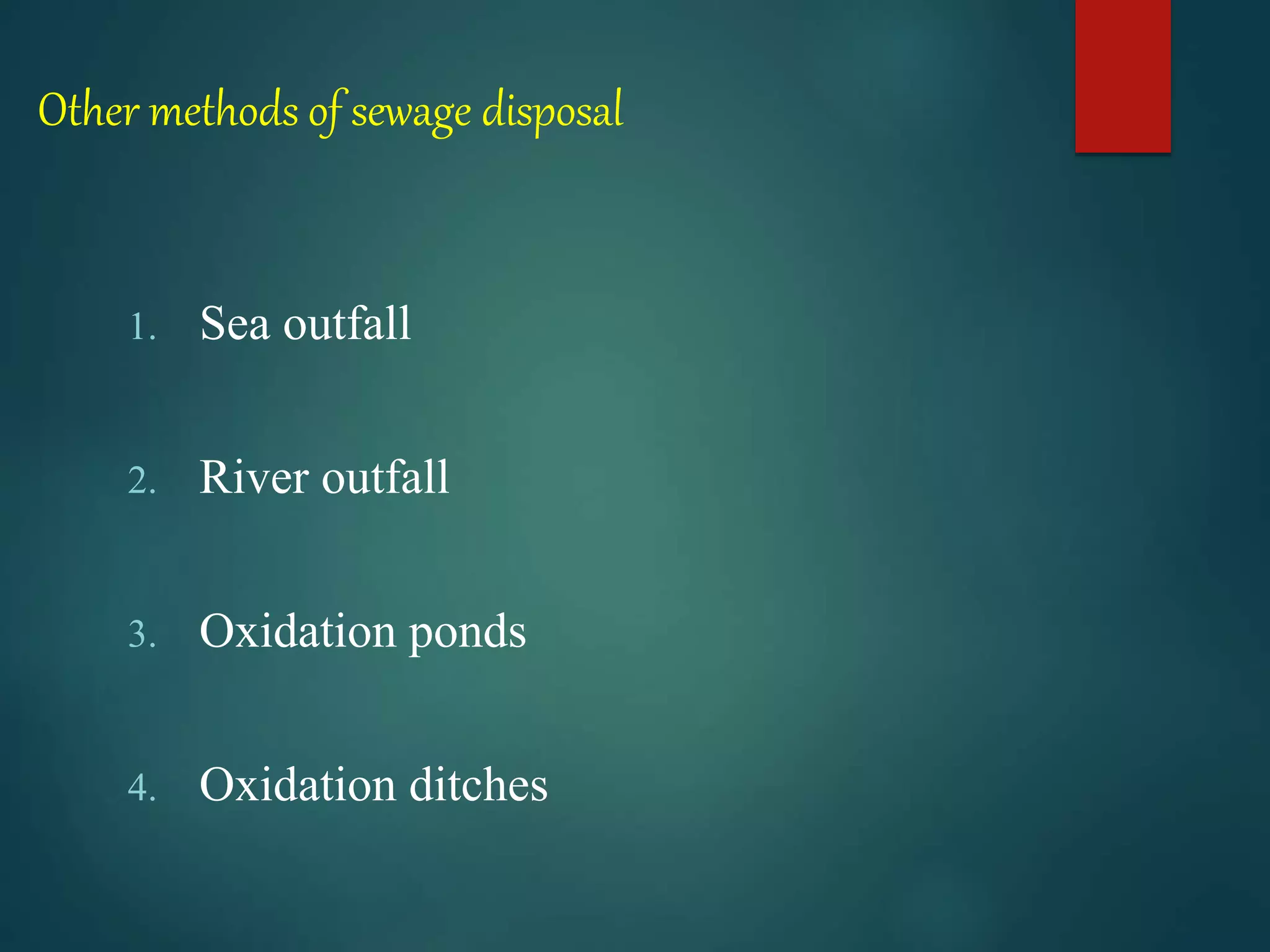 Other methods of sewage disposal

1. Sea outfall

2. River outfall

3. Oxidation ponds

4. Oxidation ditches